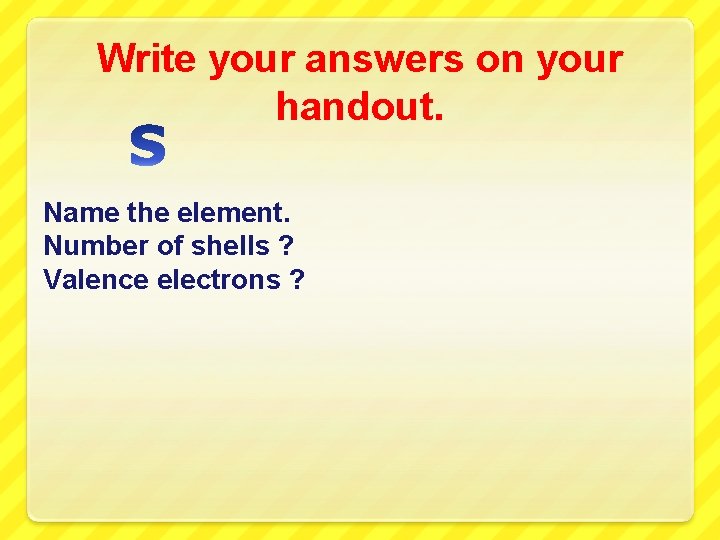 Write your answers on your handout.

S

Name the element.
Number of shells ?
Valence electrons ?